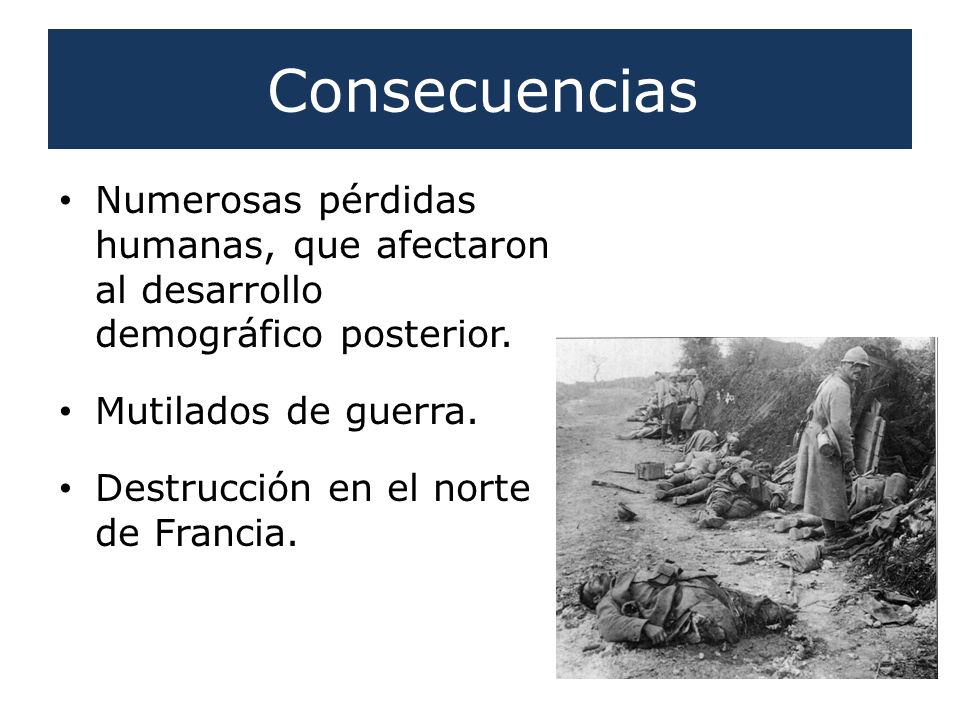 Consecuencias

• Numerosas pérdidas humanas, que afectaron al desarrollo demográfico posterior.

• Mutilados de guerra.

• Destrucción en el norte de Francia.